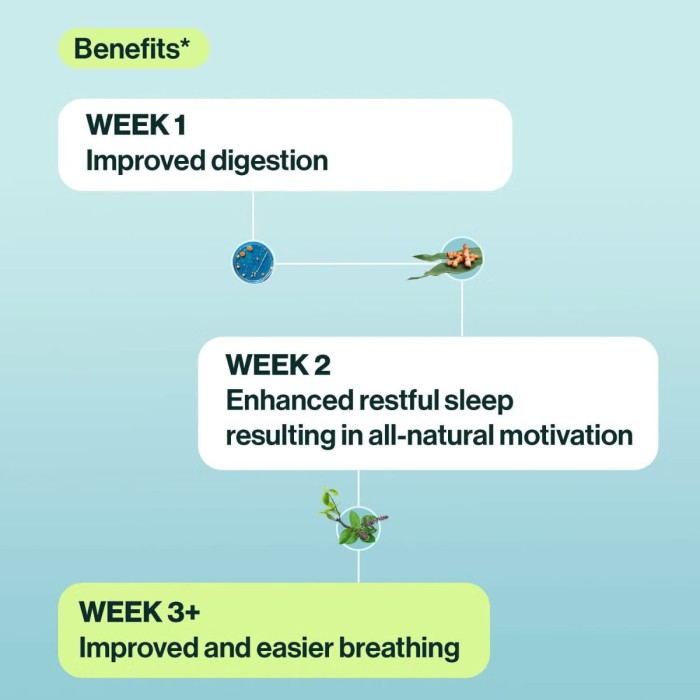 Benefits*

WEEK 1
Improved digestion

WEEK 2
Enhanced restful sleep resulting in all-natural motivation

WEEK 3+
Improved and easier breathing